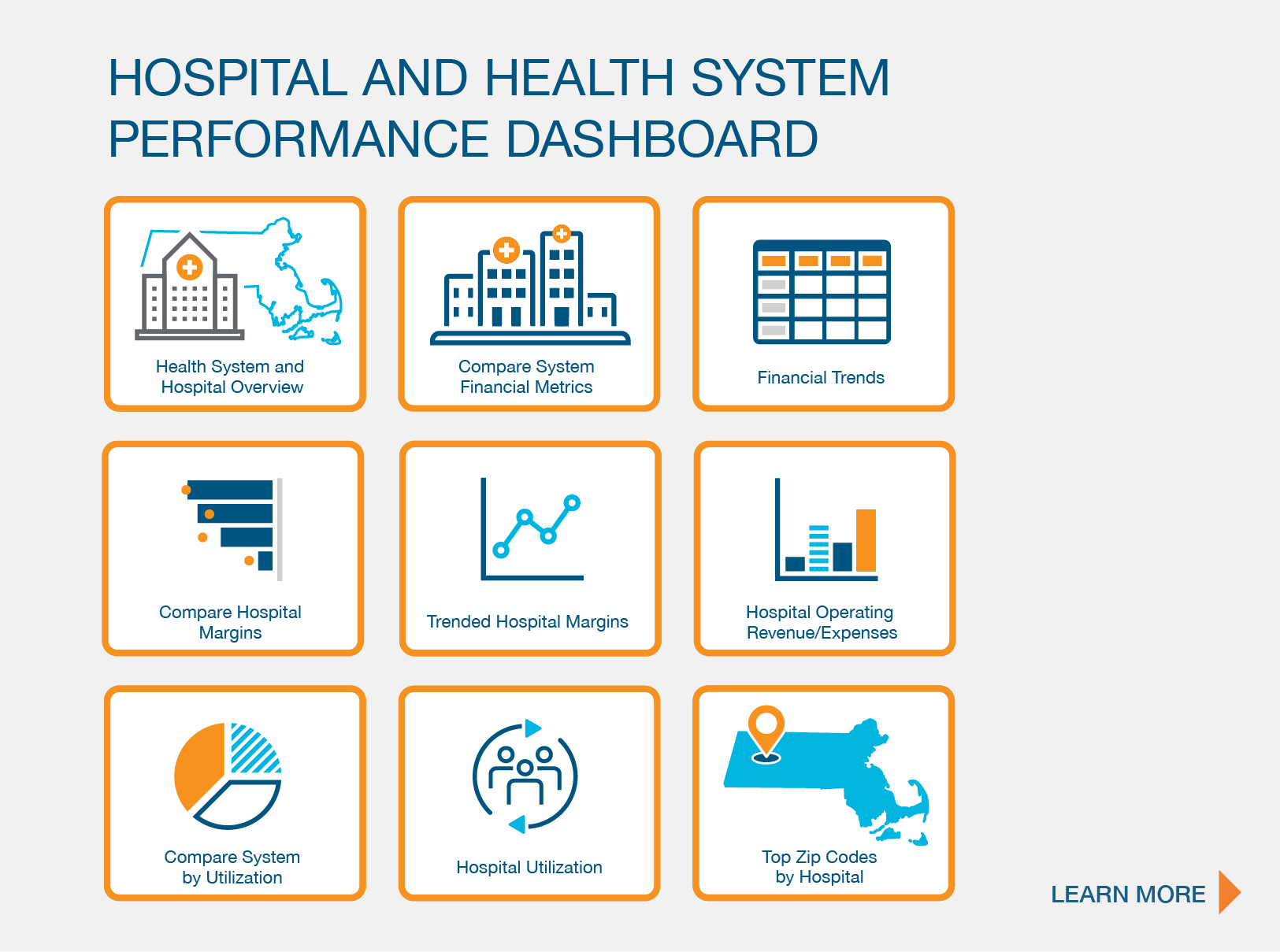 HOSPITAL AND HEALTH SYSTEM PERFORMANCE DASHBOARD

Health System and Hospital Overview

Compare System Financial Metrics

Financial Trends

Compare Hospital Margins

Trended Hospital Margins

Hospital Operating Revenue/Expenses

Compare System by Utilization

Hospital Utilization

Top Zip Codes by Hospital

LEARN MORE